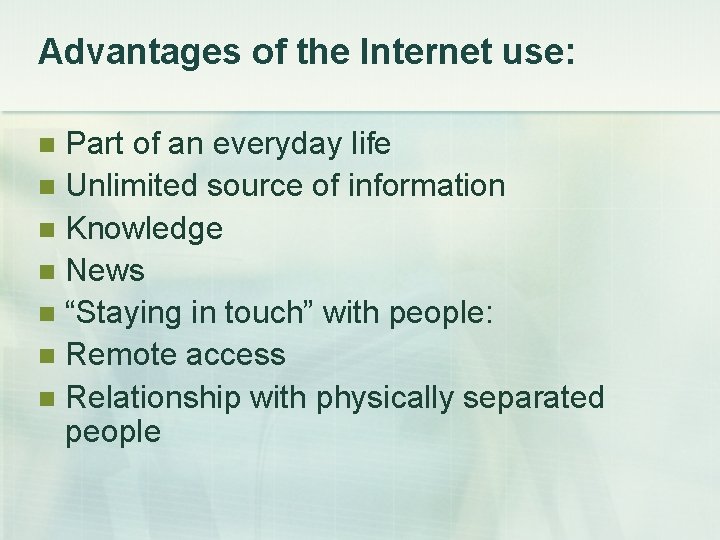 Advantages of the Internet use:

- Part of an everyday life
- Unlimited source of information
- Knowledge
- News
- “Staying in touch” with people:
- Remote access
- Relationship with physically separated people